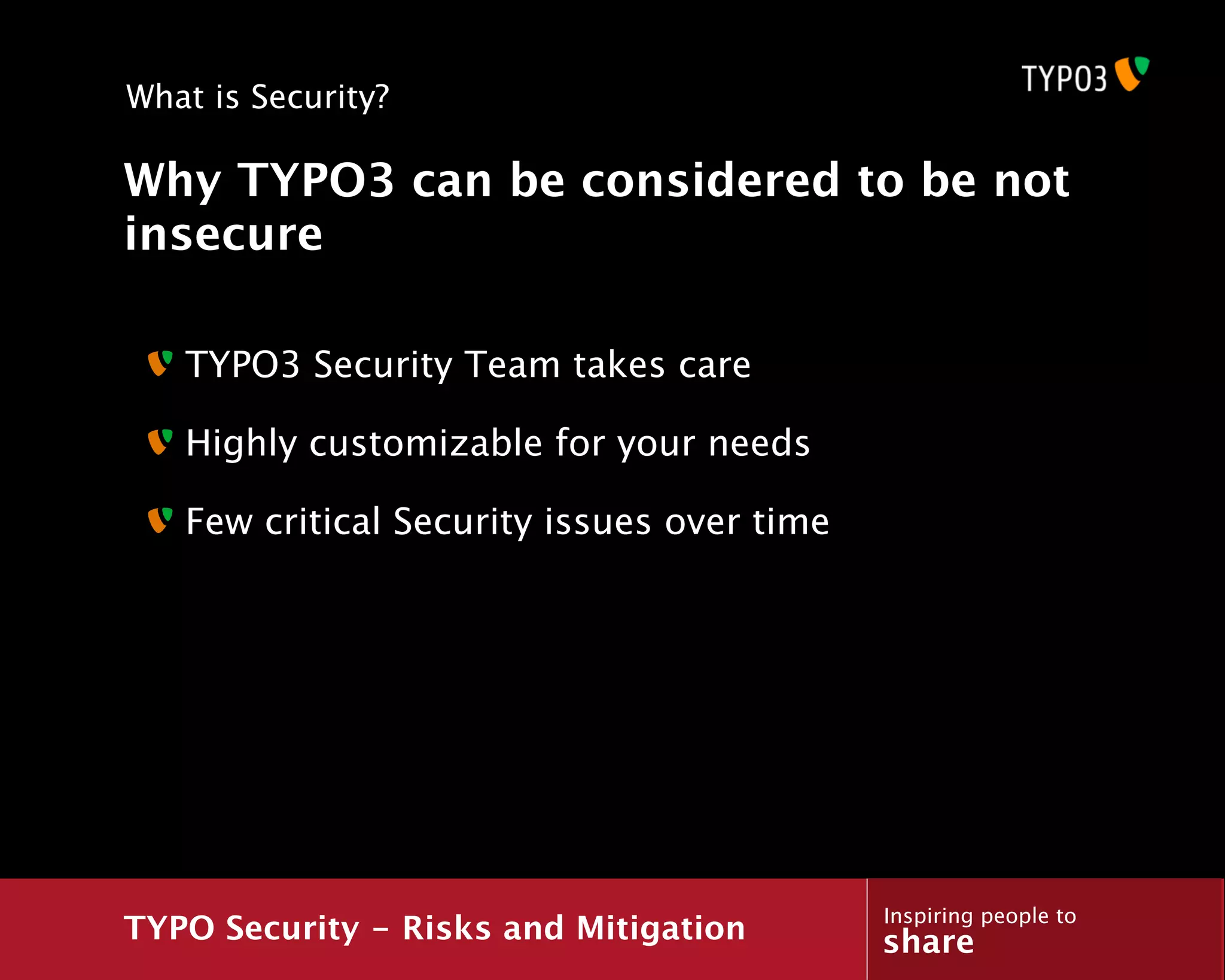 What is Security?

TYPO3

Why TYPO3 can be considered to be not insecure

TYPO3 Security Team takes care

Highly customizable for your needs

Few critical Security issues over time

TYPO Security – Risks and Mitigation

Inspiring people to
share